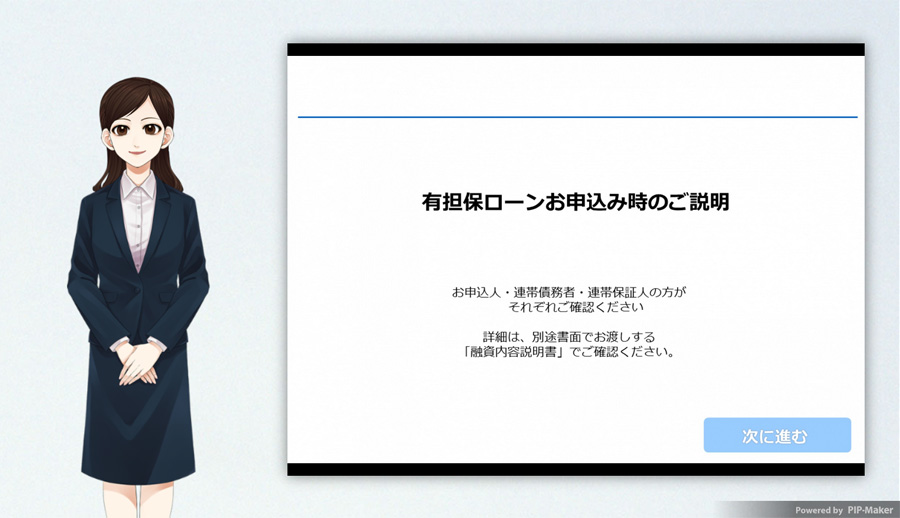 有担保ローンお申込み時のご説明

お申込人・連帯債務者・連帯保証人の方が
それぞれご確認ください

詳細は、別途書面でお渡しする
「融資内容説明書」でご確認ください。

次に進む

Powered by PIP-Maker